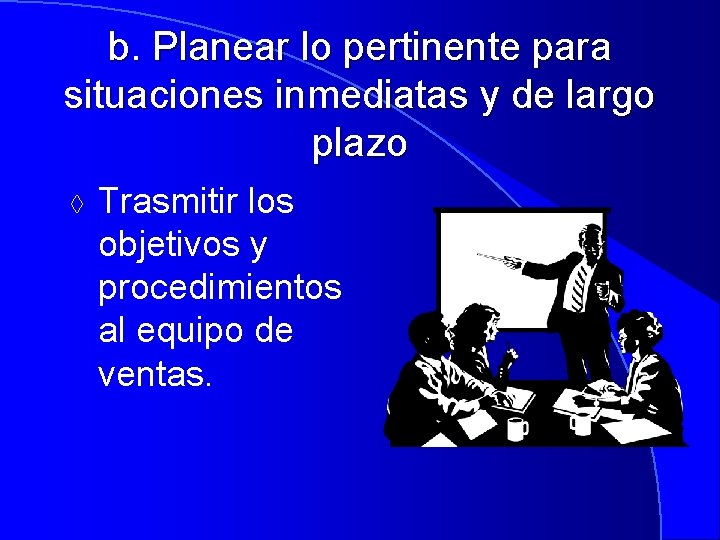 b. Planear lo pertinente para situaciones inmediatas y de largo plazo

◊ Trasmitir los objetivos y procedimientos al equipo de ventas.